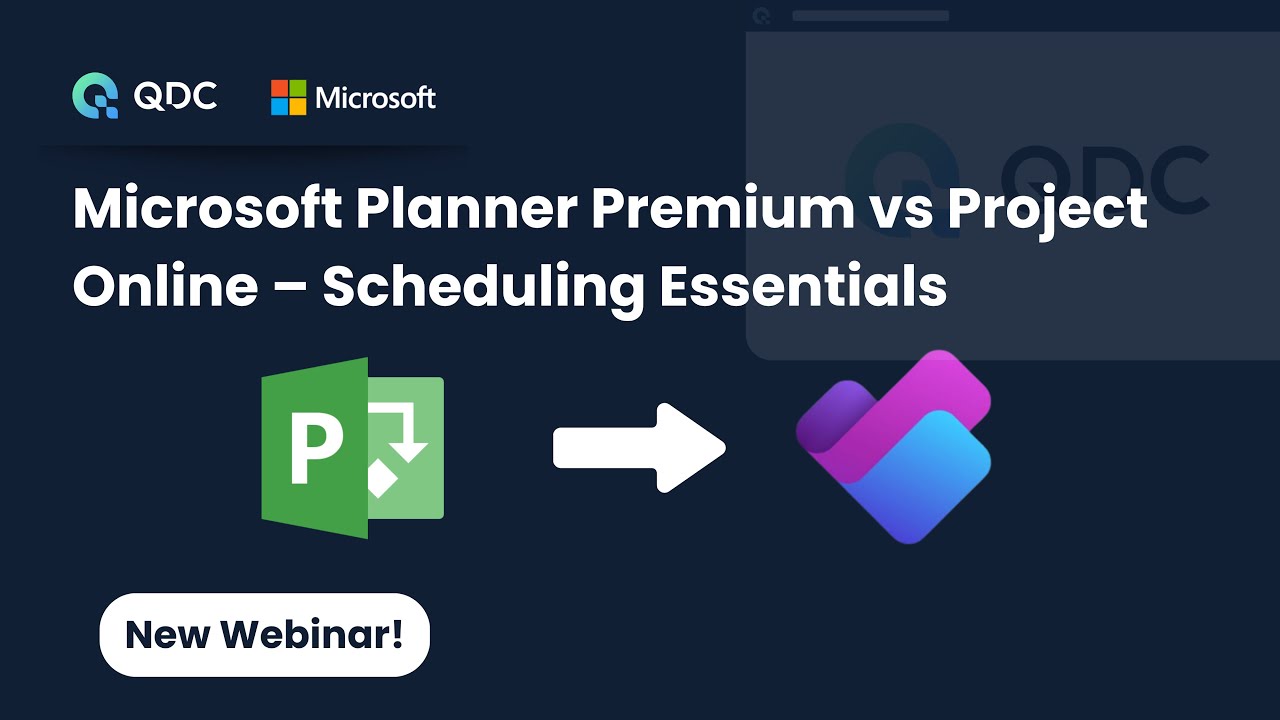 QDC Microsoft

QDC

Microsoft Planner Premium vs Project Online – Scheduling Essentials

P

New Webinar!